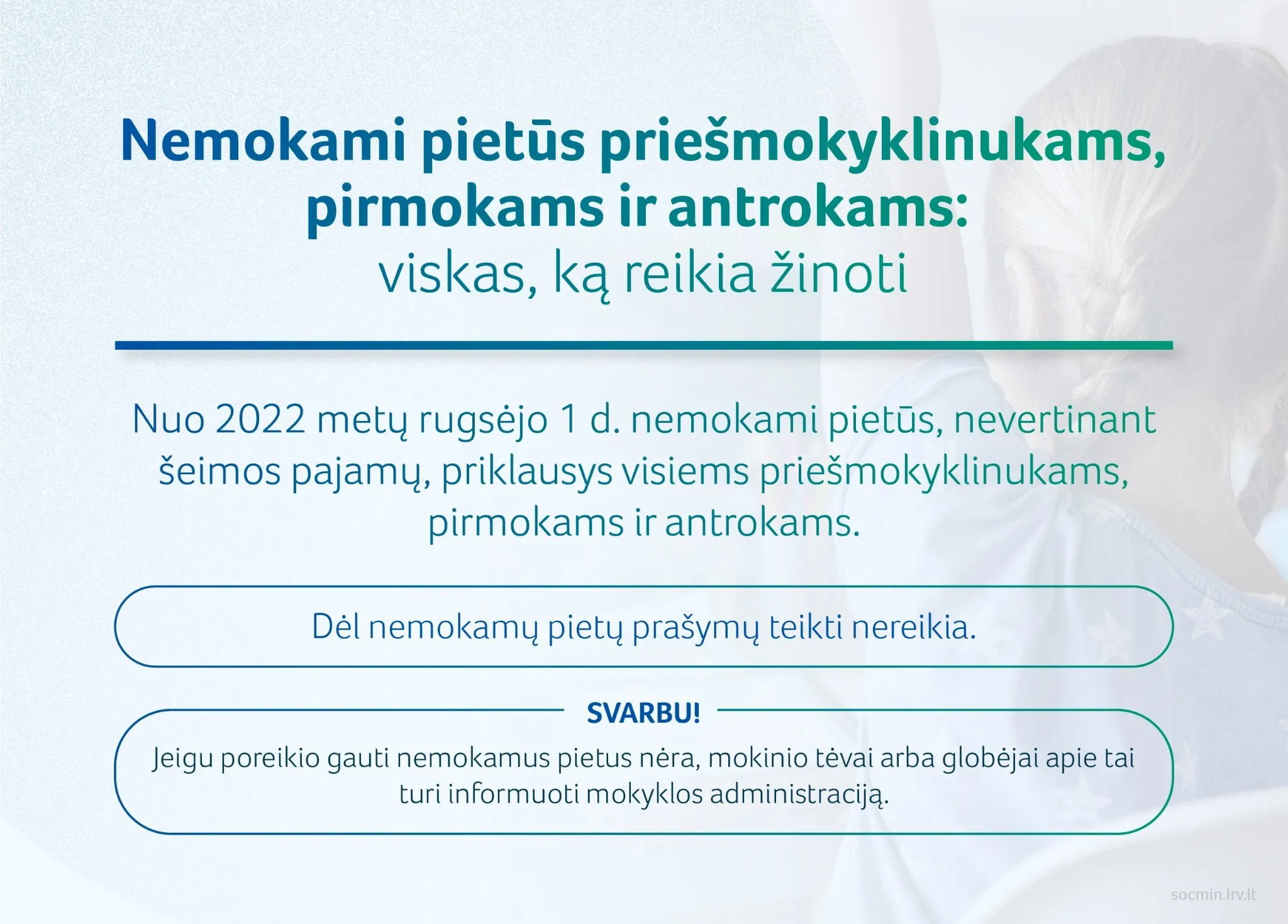 Nemokami pietūs priešmokyklinukams, pirmokams ir antrokams:
viskas, ką reikia žinoti

Nuo 2022 metų rugsėjo 1 d. nemokami pietūs, nevertinant šeimos pajamų, priklausys visiems priešmokyklinukams, pirmokams ir antrokams.

Dėl nemokamų pietų prašymų teikti nereikia.

SVARBU!

Jeigu poreikio gauti nemokamus pietus nėra, mokinio tėvai arba globėjai apie tai turi informuoti mokyklos administraciją.

socmin.lrv.lt